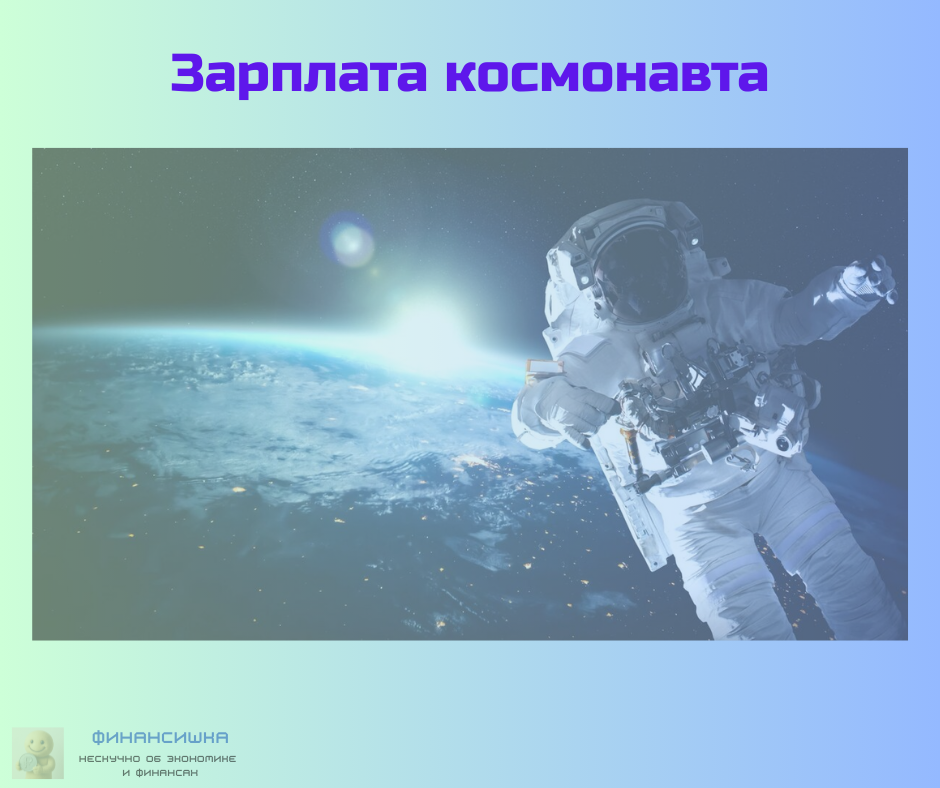 Зарплата космонавта

ФИНАНСИШКА
НЕСКУЧНО ОБ ЭКОНОМИКЕ И ФИНАНСАХ